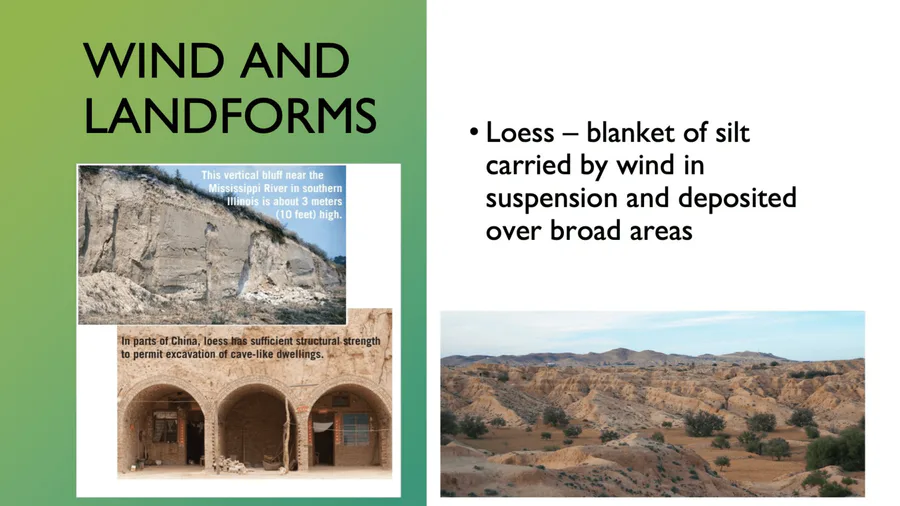 WIND AND LANDFORMS

This vertical bluff near the Mississippi River in southern Illinois is about 3 meters (10 feet) high.

In parts of China, loess has sufficient structural strength to permit excavation of cave-like dwellings.

• Loess – blanket of silt carried by wind in suspension and deposited over broad areas